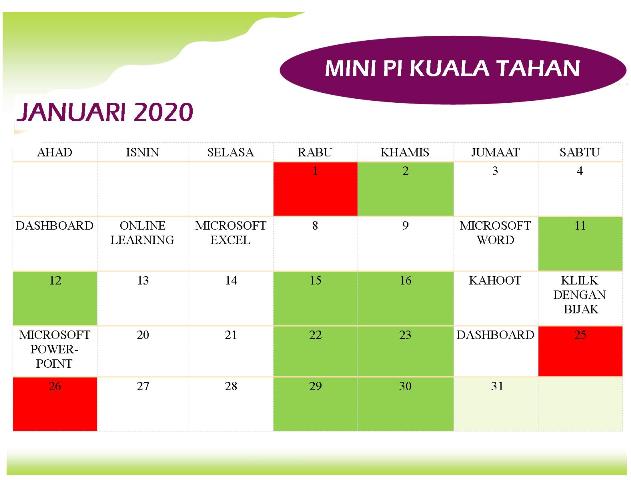 MINI PI KUALA TAHAN

JANUARI 2020

| AHAD | ISNIN | SELASA | RABU | KHAMIS | JUMAAT | SABTU |
|---|---|---|---|---|---|---|
| | | | 1 | 2 | 3 | 4 |
| DASHBOARD | ONLINE LEARNING | MICROSOFT EXCEL | 8 | 9 | MICROSOFT WORD | 11 |
| 12 | 13 | 14 | 15 | 16 | KAHOOT | KLILK DENGAN BIJAK |
| MICROSOFT POWER-POINT | 20 | 21 | 22 | 23 | DASHBOARD | 25 |
| 26 | 27 | 28 | 29 | 30 | 31 | |